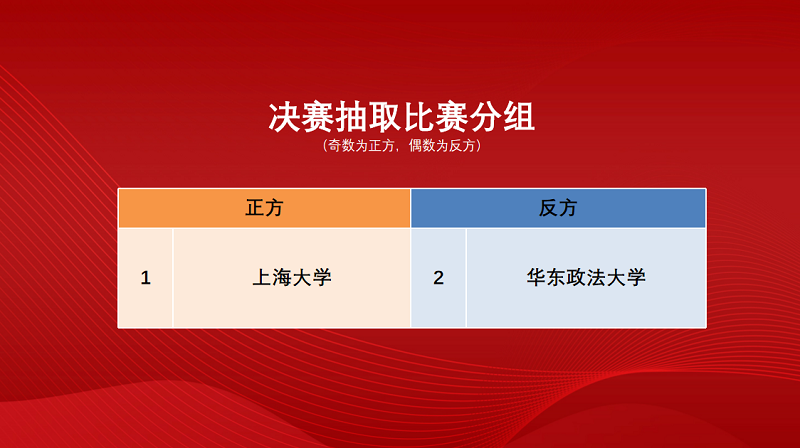 决赛抽取比赛分组

（奇数为正方，偶数为反方）

| 正方 | | 反方 | |
|---|---|---|---|
| 1 | 上海大学 | 2 | 华东政法大学 |